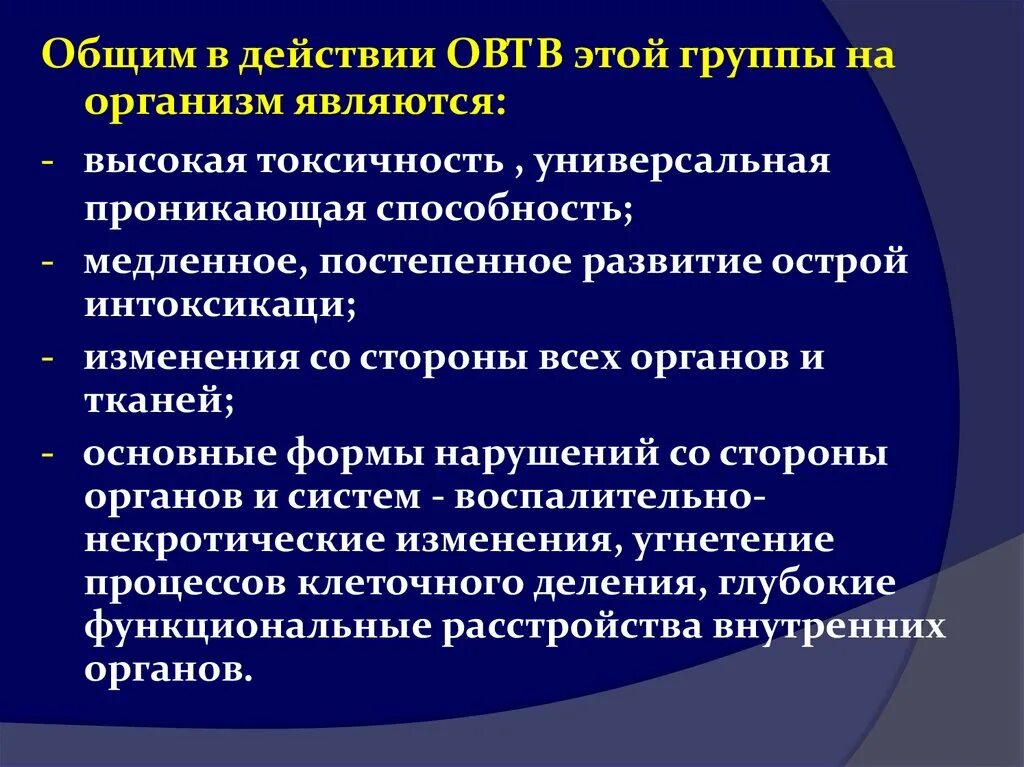 Общим в действии ОВТВ этой группы на организм являются:

- высокая токсичность , универсальная проникающая способность;
- медленное, постепенное развитие острой интоксикаци;
- изменения со стороны всех органов и тканей;
- основные формы нарушений со стороны органов и систем - воспалительно-некротические изменения, угнетение процессов клеточного деления, глубокие функциональные расстройства внутренних органов.